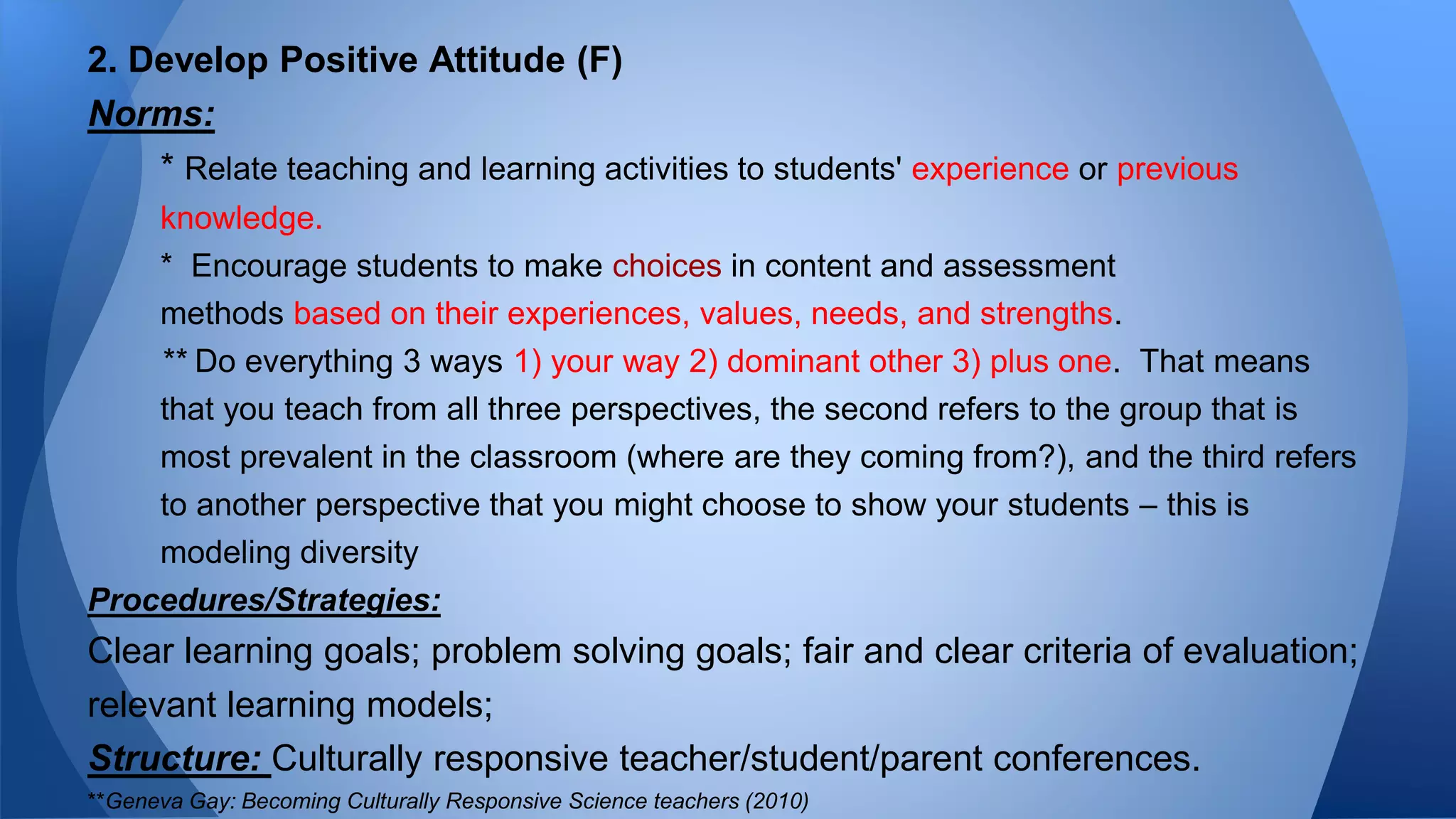 2. Develop Positive Attitude (F)

Norms:

* Relate teaching and learning activities to students' experience or previous knowledge.

* Encourage students to make choices in content and assessment methods based on their experiences, values, needs, and strengths.

** Do everything 3 ways 1) your way 2) dominant other 3) plus one. That means that you teach from all three perspectives, the second refers to the group that is most prevalent in the classroom (where are they coming from?), and the third refers to another perspective that you might choose to show your students – this is modeling diversity

Procedures/Strategies:

Clear learning goals; problem solving goals; fair and clear criteria of evaluation; relevant learning models;

Structure: Culturally responsive teacher/student/parent conferences.

**Geneva Gay: Becoming Culturally Responsive Science teachers (2010)